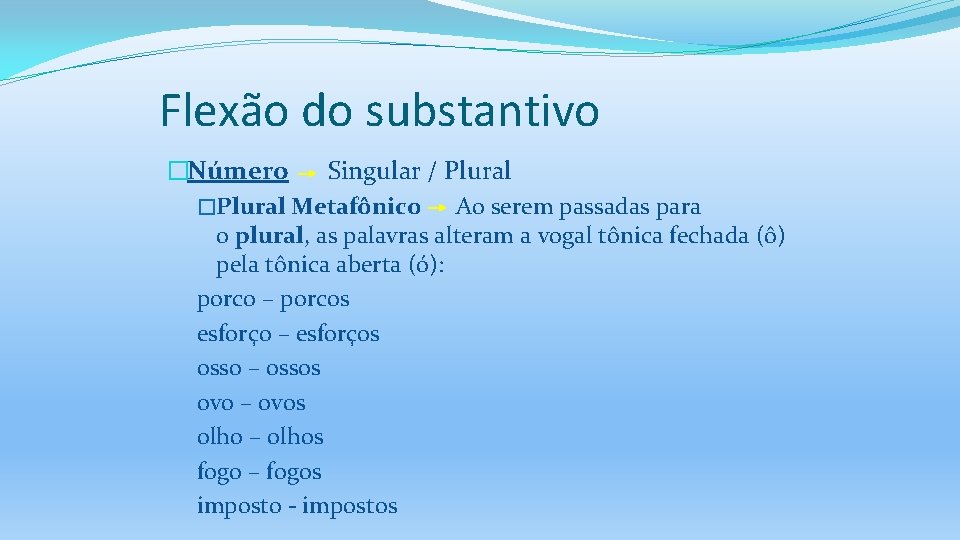 Flexão do substantivo

�Número → Singular / Plural

�Plural Metafônico → Ao serem passadas para o plural, as palavras alteram a vogal tônica fechada (ô) pela tônica aberta (ó):

porco – porcos
esforço – esforços
osso – ossos
ovo – ovos
olho – olhos
fogo – fogos
imposto - impostos